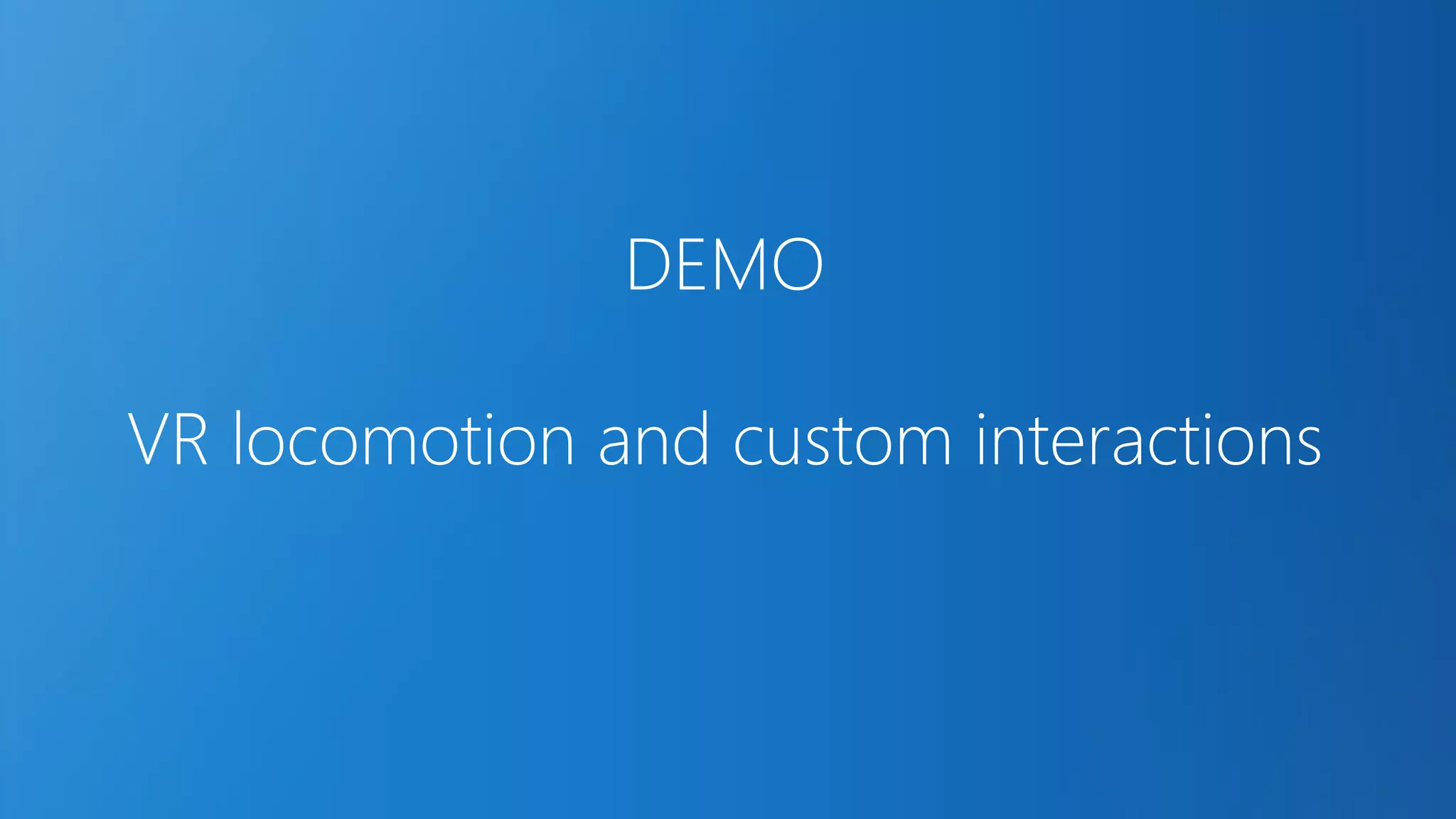 DEMO

VR locomotion and custom interactions